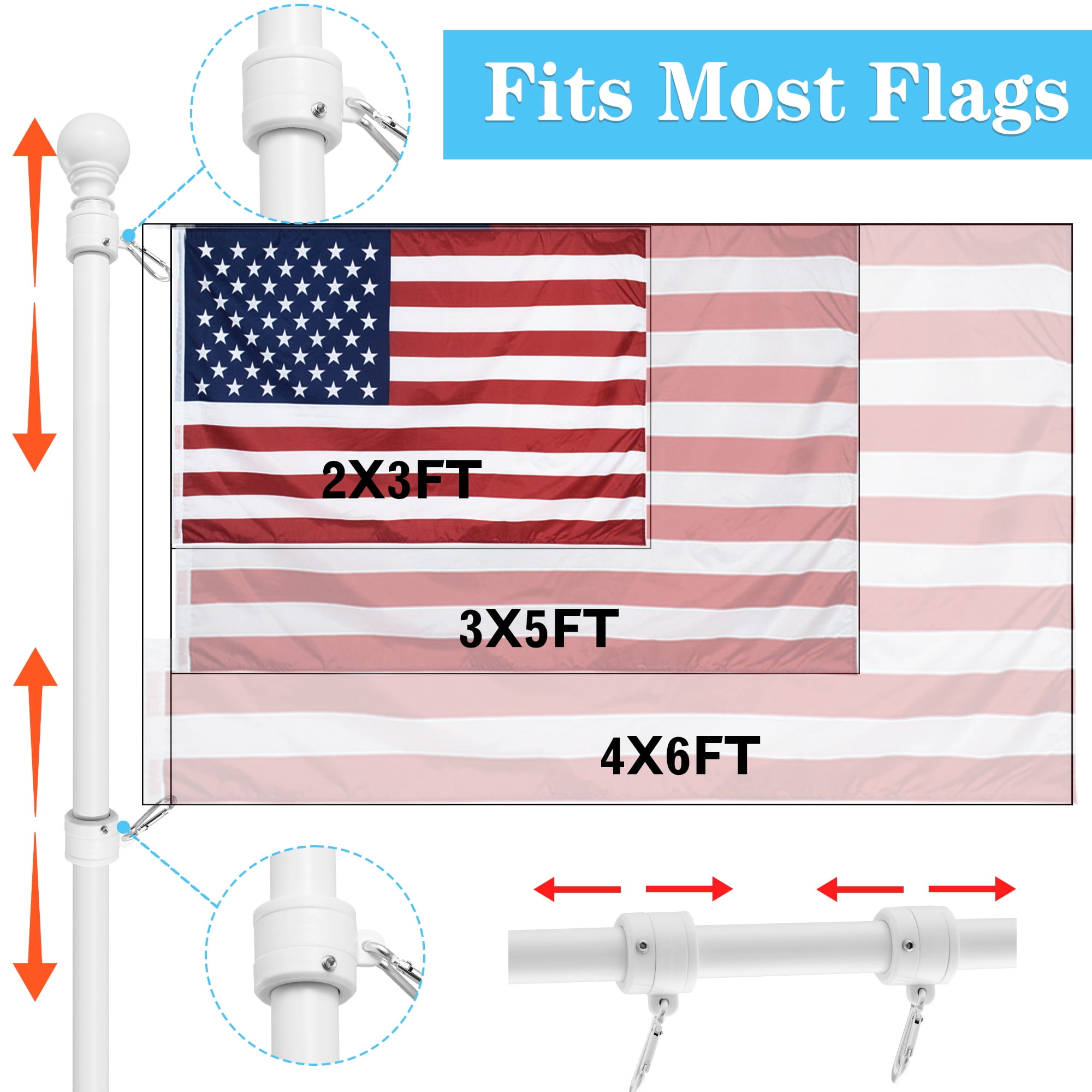 Fits Most Flags

2X3FT

3X5FT

4X6FT